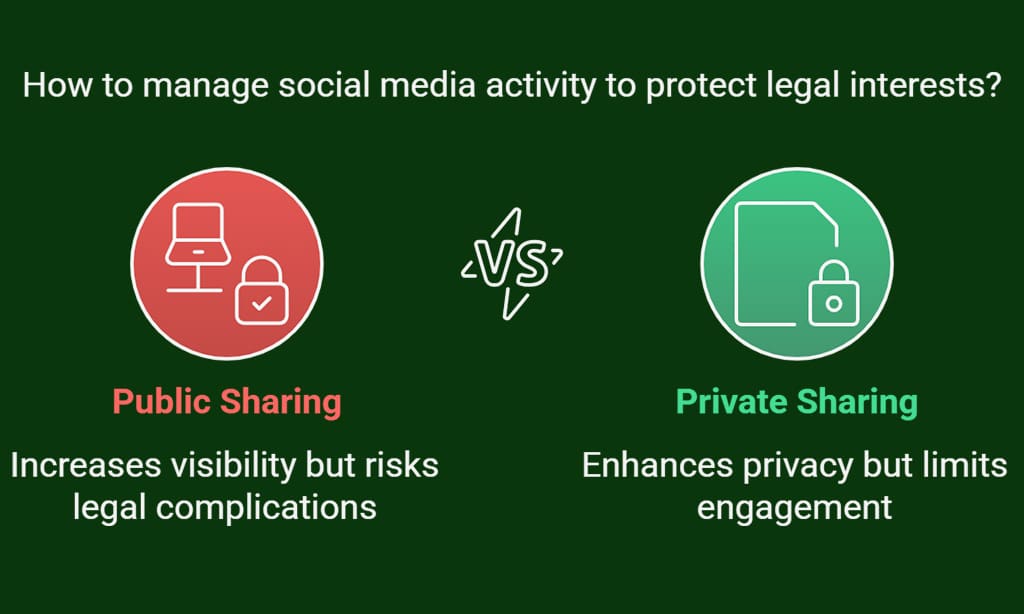 How to manage social media activity to protect legal interests?

VS

Public Sharing

Increases visibility but risks legal complications

Private Sharing

Enhances privacy but limits engagement